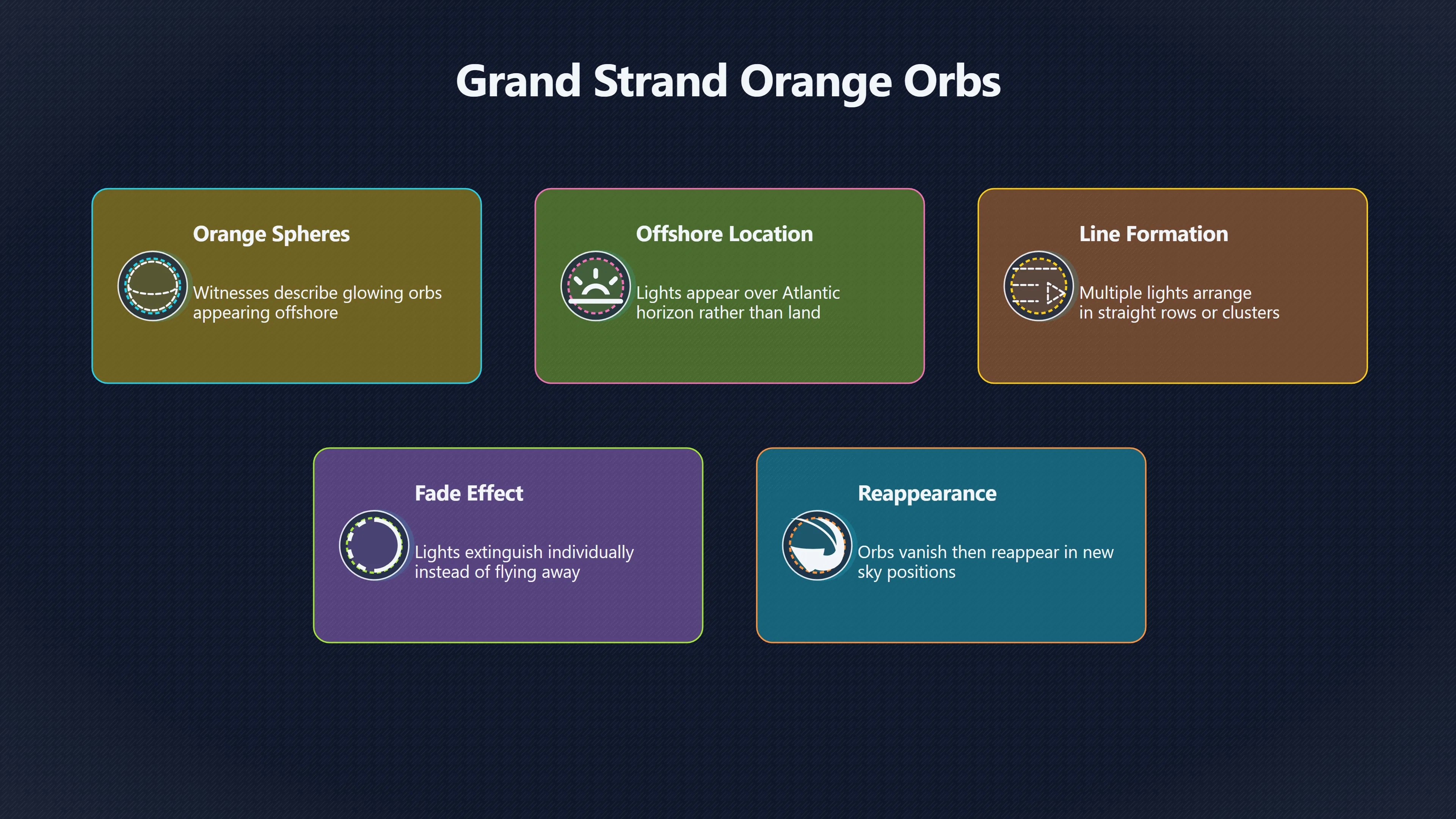 Grand Strand Orange Orbs

Orange Spheres

Witnesses describe glowing orbs appearing offshore

Offshore Location

Lights appear over Atlantic horizon rather than land

Line Formation

Multiple lights arrange in straight rows or clusters

Fade Effect

Lights extinguish individually instead of flying away

Reappearance

Orbs vanish then reappear in new sky positions